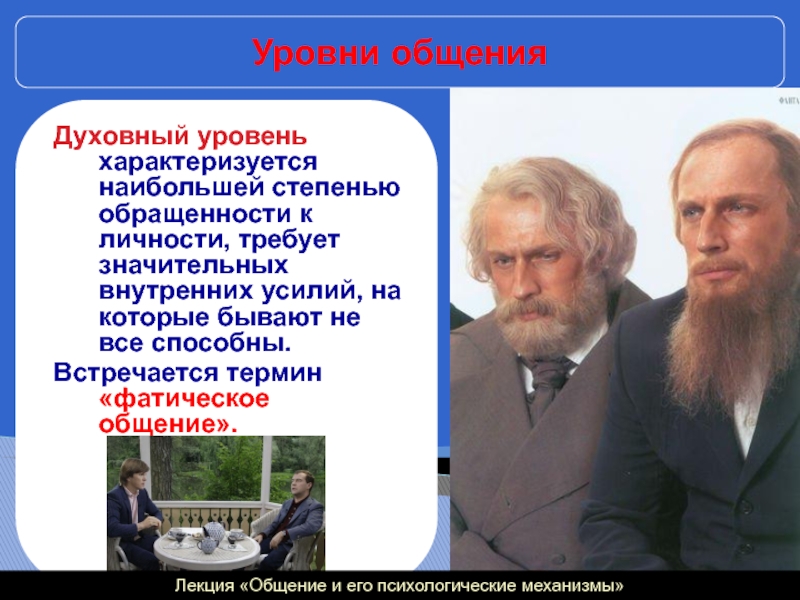 Уровни общения

Духовный уровень характеризуется наибольшей степенью обращенности к личности, требует значительных внутренних усилий, на которые бывают не все способны.

Встречается термин «фатическое общение».

ФАНТА

Лекция «Общение и его психологические механизмы»